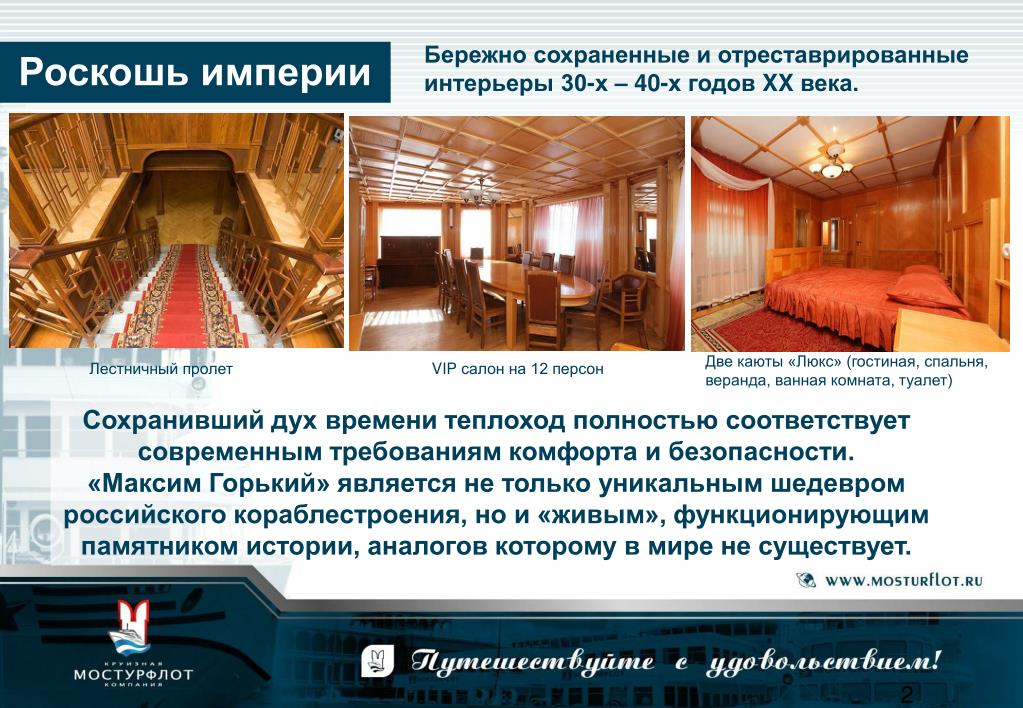 Роскошь империи

Бережно сохраненные и отреставрированные интерьеры 30-х – 40-х годов XX века.

Лестничный пролет

VIP салон на 12 персон

Две каюты «Люкс» (гостиная, спальня, веранда, ванная комната, туалет)

Сохранивший дух времени теплоход полностью соответствует современным требованиям комфорта и безопасности. «Максим Горький» является не только уникальным шедевром российского кораблестроения, но и «живым», функционирующим памятником истории, аналогов которому в мире не существует.

WWW.MOSTURFLOT.RU

КРУИЗНАЯ
МОСТУРФЛОТ
КОМПАНИЯ

Путешествуйте с удовольствием!

2